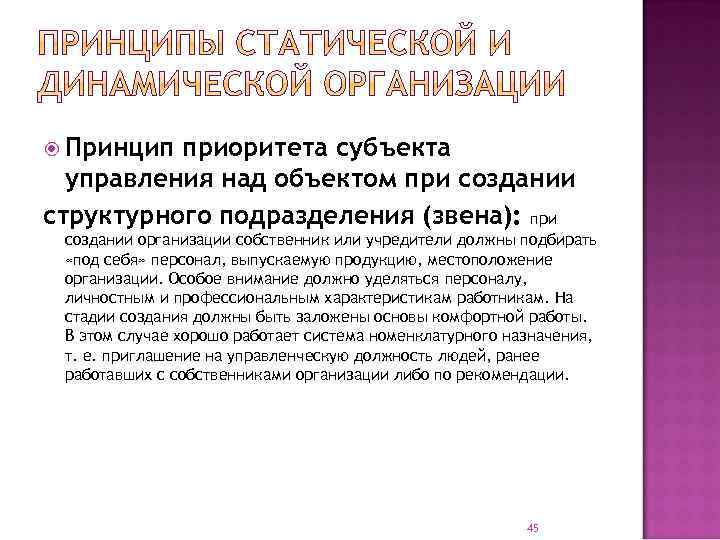 ПРИНЦИПЫ СТАТИЧЕСКОЙ И ДИНАМИЧЕСКОЙ ОРГАНИЗАЦИИ

Принцип приоритета субъекта управления над объектом при создании структурного подразделения (звена): при создании организации собственник или учредители должны подбирать «под себя» персонал, выпускаемую продукцию, местоположение организации. Особое внимание должно уделяться персоналу, личностным и профессиональным характеристикам работникам. На стадии создания должны быть заложены основы комфортной работы. В этом случае хорошо работает система номенклатурного назначения, т. е. приглашение на управленческую должность людей, ранее работавших с собственниками организации либо по рекомендации.

45